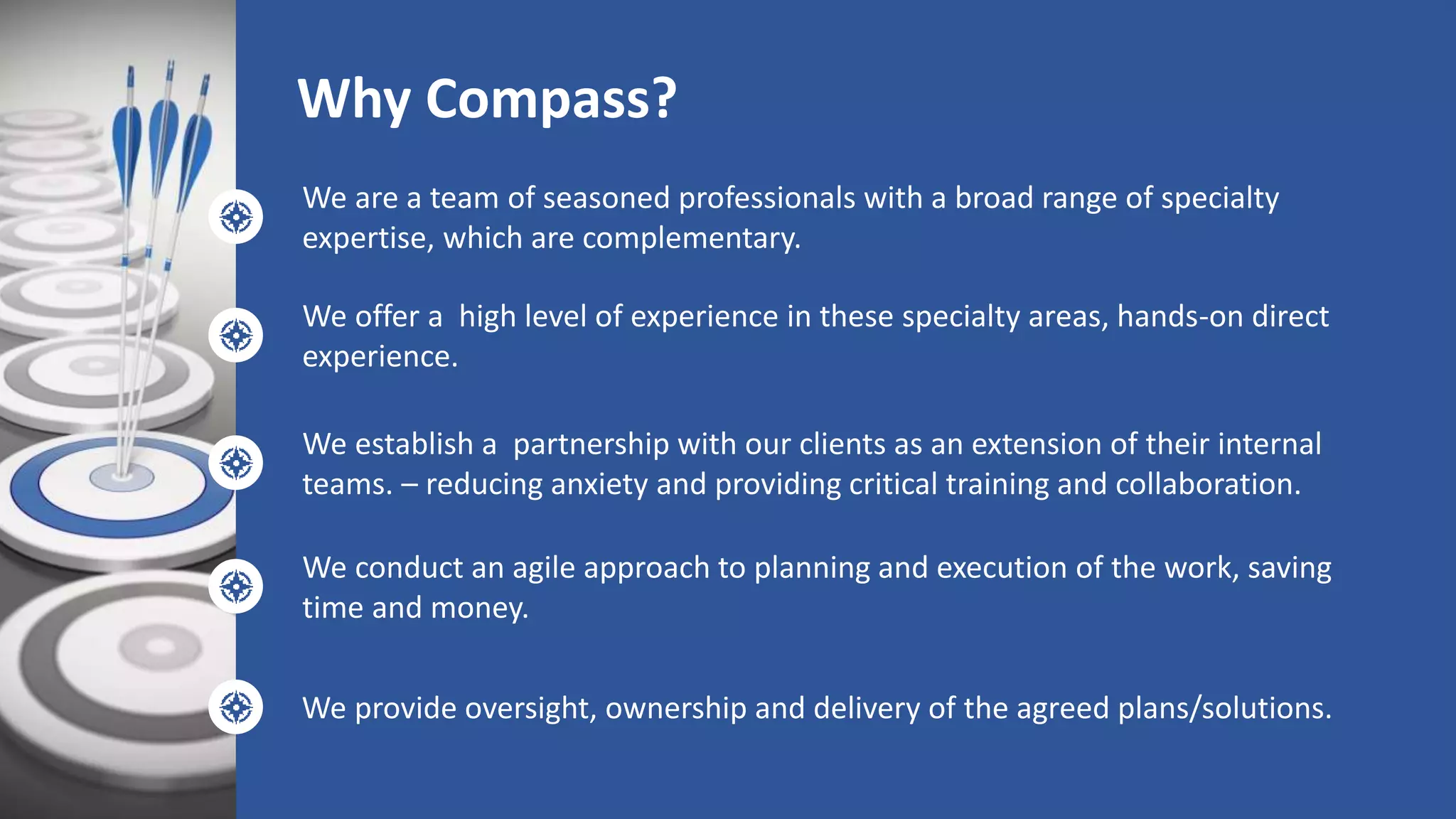 Why Compass?

We are a team of seasoned professionals with a broad range of specialty expertise, which are complementary.

We offer a  high level of experience in these specialty areas, hands-on direct experience.

We establish a  partnership with our clients as an extension of their internal teams. – reducing anxiety and providing critical training and collaboration.

We conduct an agile approach to planning and execution of the work, saving time and money.

We provide oversight, ownership and delivery of the agreed plans/solutions.